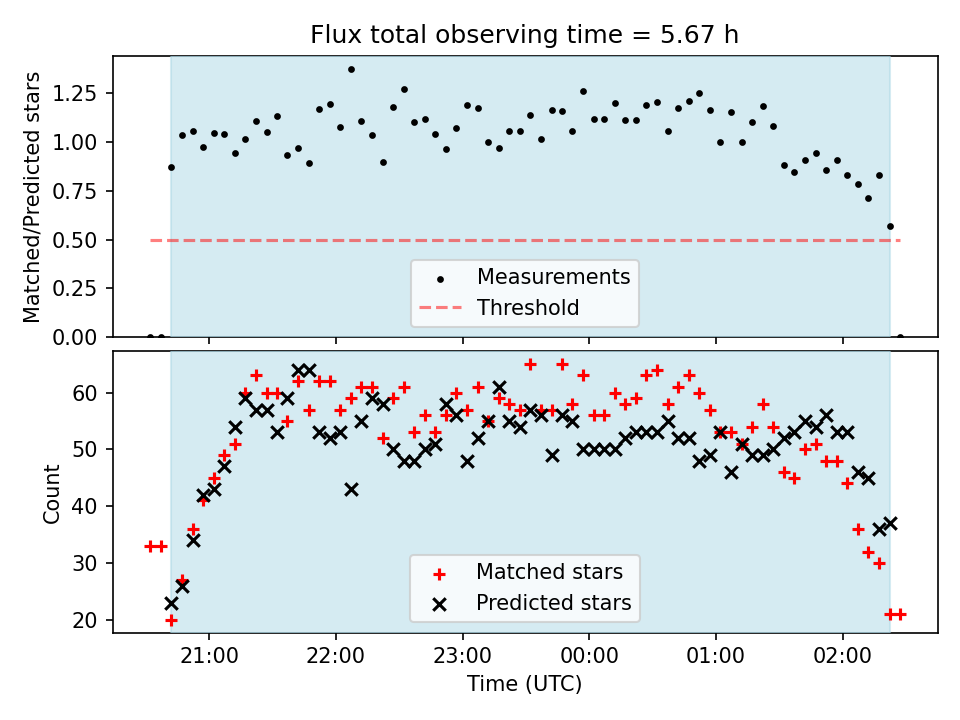 Flux total observing time = 5.67 h

Matched/Predicted stars

1.25
1.00
0.75
0.50
0.25
0.00

Measurements
Threshold

Count

60
50
40
30
20

Matched stars
Predicted stars

21:00
22:00
23:00
00:00
01:00
02:00

Time (UTC)